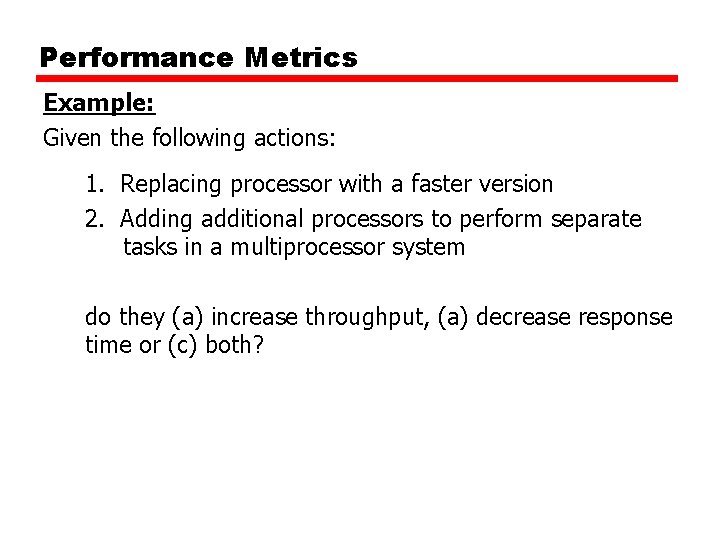 Performance Metrics

Example:

Given the following actions:

1. Replacing processor with a faster version
2. Adding additional processors to perform separate tasks in a multiprocessor system

do they (a) increase throughput, (a) decrease response time or (c) both?